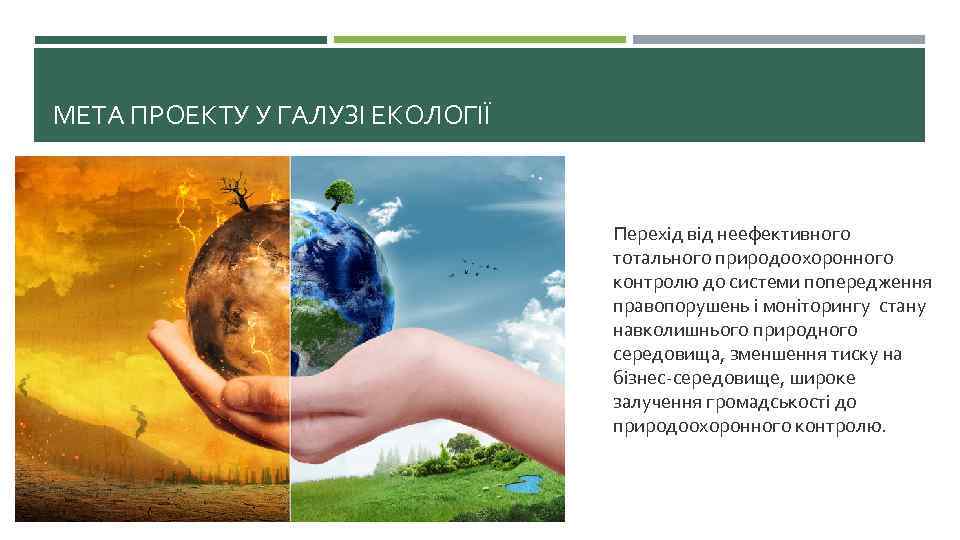 МЕТА ПРОЕКТУ У ГАЛУЗІ ЕКОЛОГІЇ

Перехід від неефективного тотального природоохоронного контролю до системи попередження правопорушень і моніторингу стану навколишнього природного середовища, зменшення тиску на бізнес-середовище, широке залучення громадськості до природоохоронного контролю.